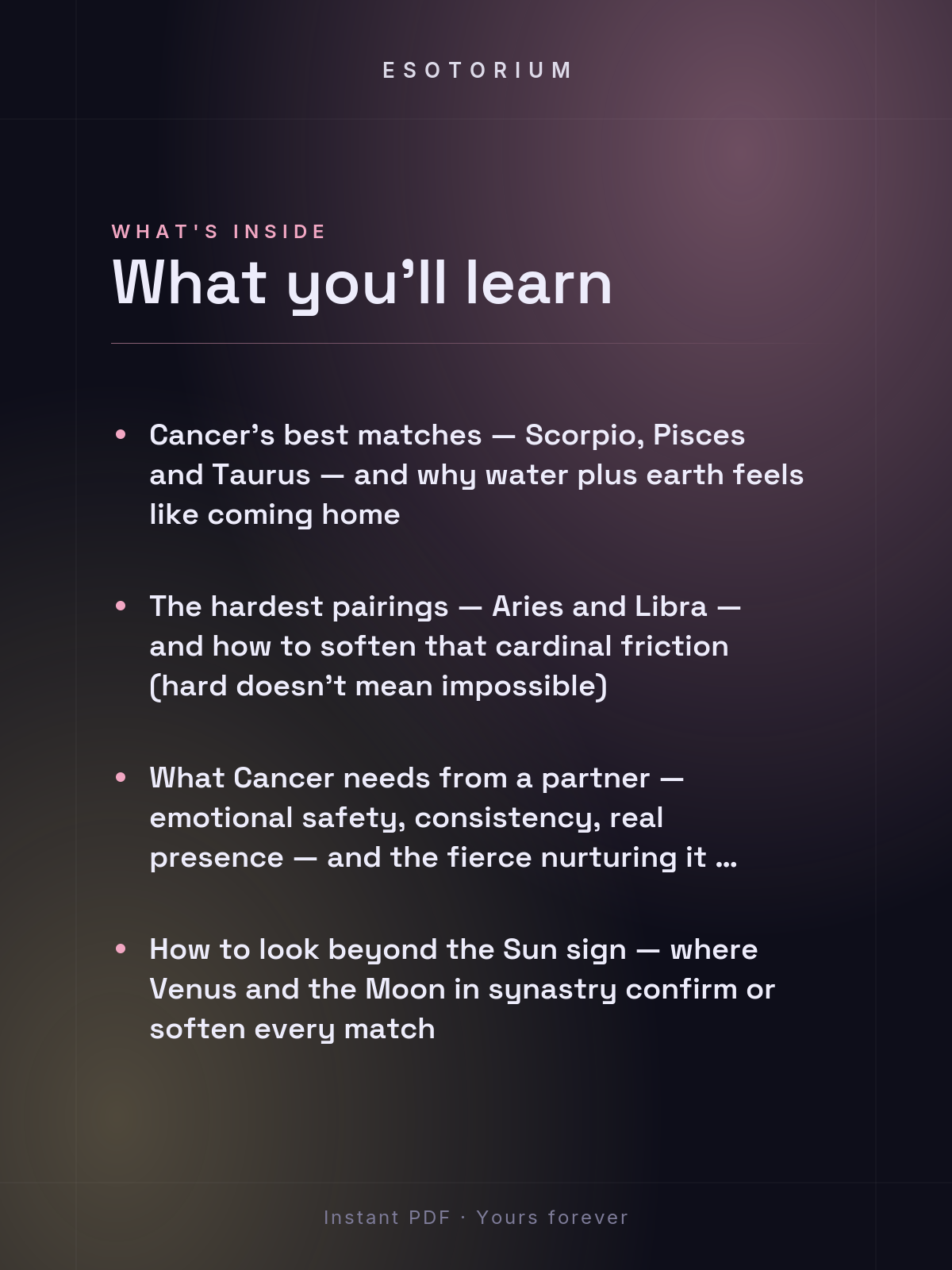 ESOTORIUM

WHAT'S INSIDE

What you'll learn

• Cancer's best matches — Scorpio, Pisces and Taurus — and why water plus earth feels like coming home

• The hardest pairings — Aries and Libra — and how to soften that cardinal friction (hard doesn't mean impossible)

• What Cancer needs from a partner — emotional safety, consistency, real presence — and the fierce nurturing it ...

• How to look beyond the Sun sign — where Venus and the Moon in synastry confirm or soften every match

Instant PDF · Yours forever